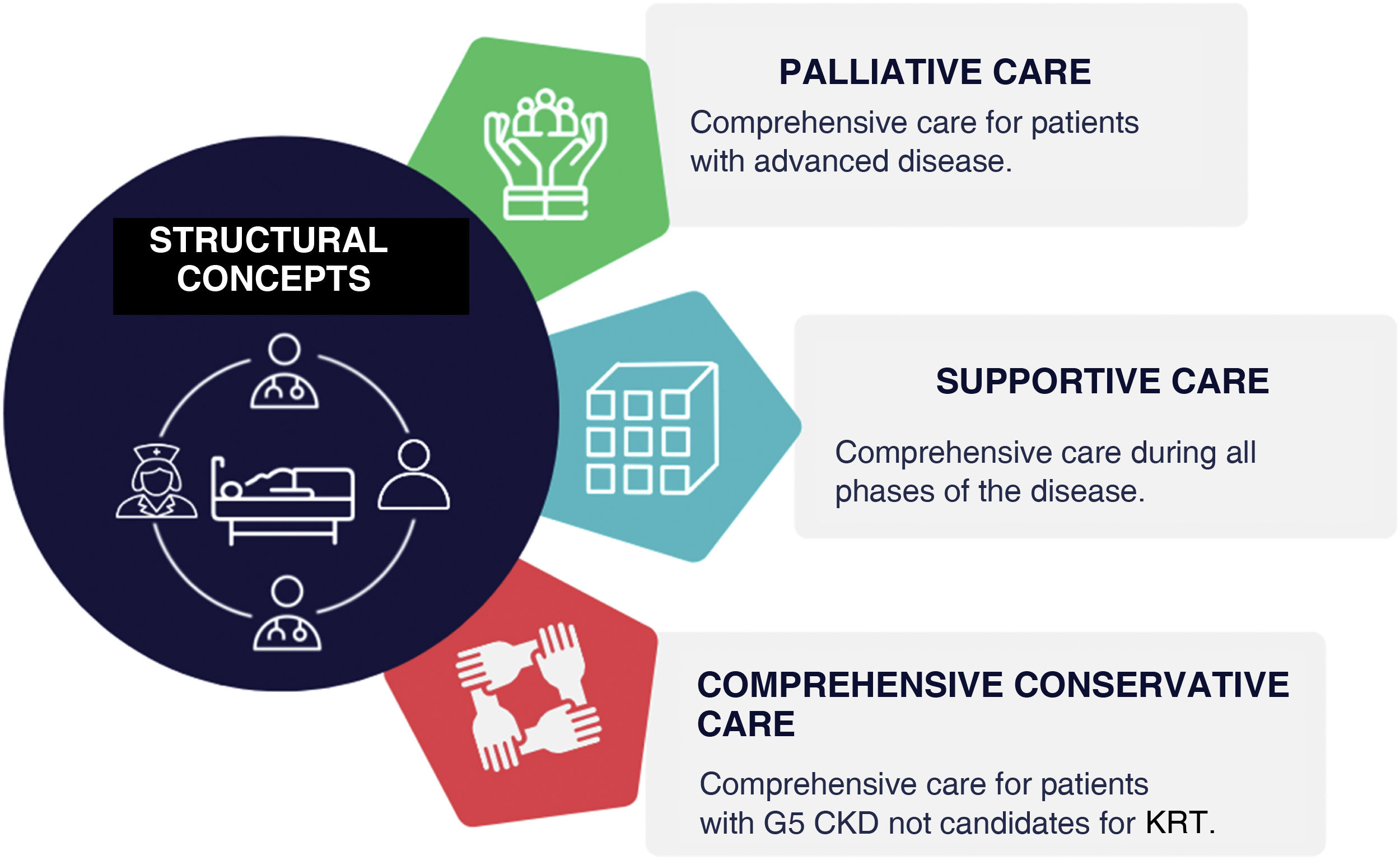 STRUCTURAL CONCEPTS

PALLIATIVE CARE

Comprehensive care for patients with advanced disease.

SUPPORTIVE CARE

Comprehensive care during all phases of the disease.

COMPREHENSIVE CONSERVATIVE CARE

Comprehensive care for patients with G5 CKD not candidates for KRT.